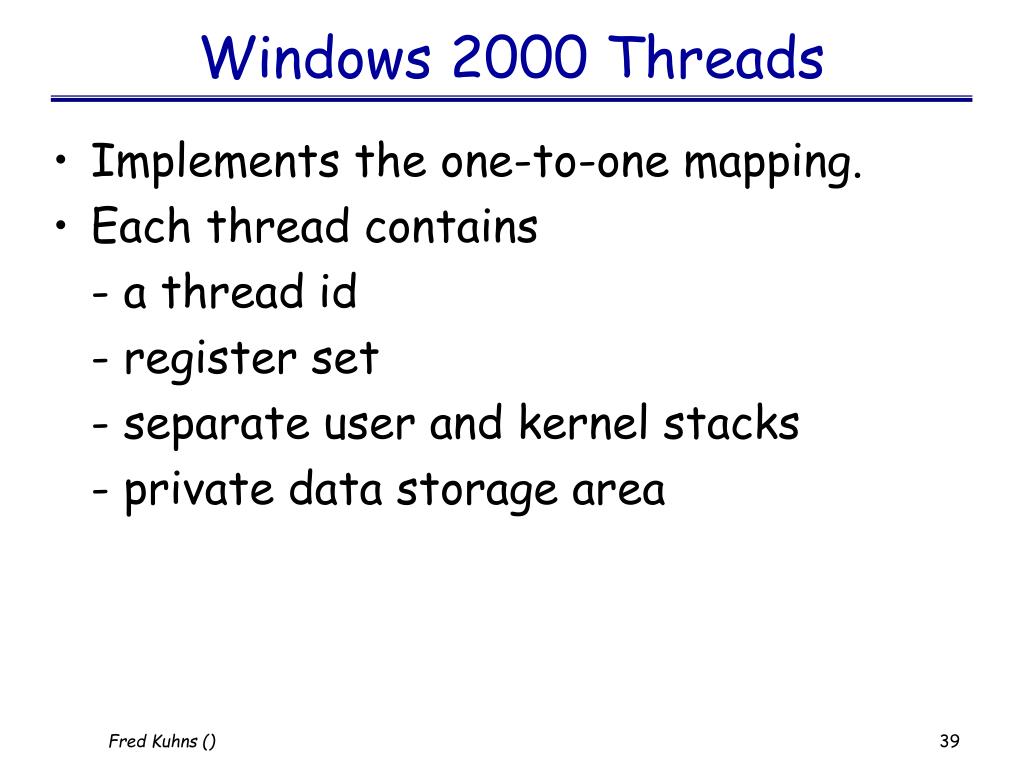 Windows 2000 Threads

• Implements the one-to-one mapping.
• Each thread contains
- a thread id
- register set
- separate user and kernel stacks
- private data storage area

Fred Kuhns ()

39